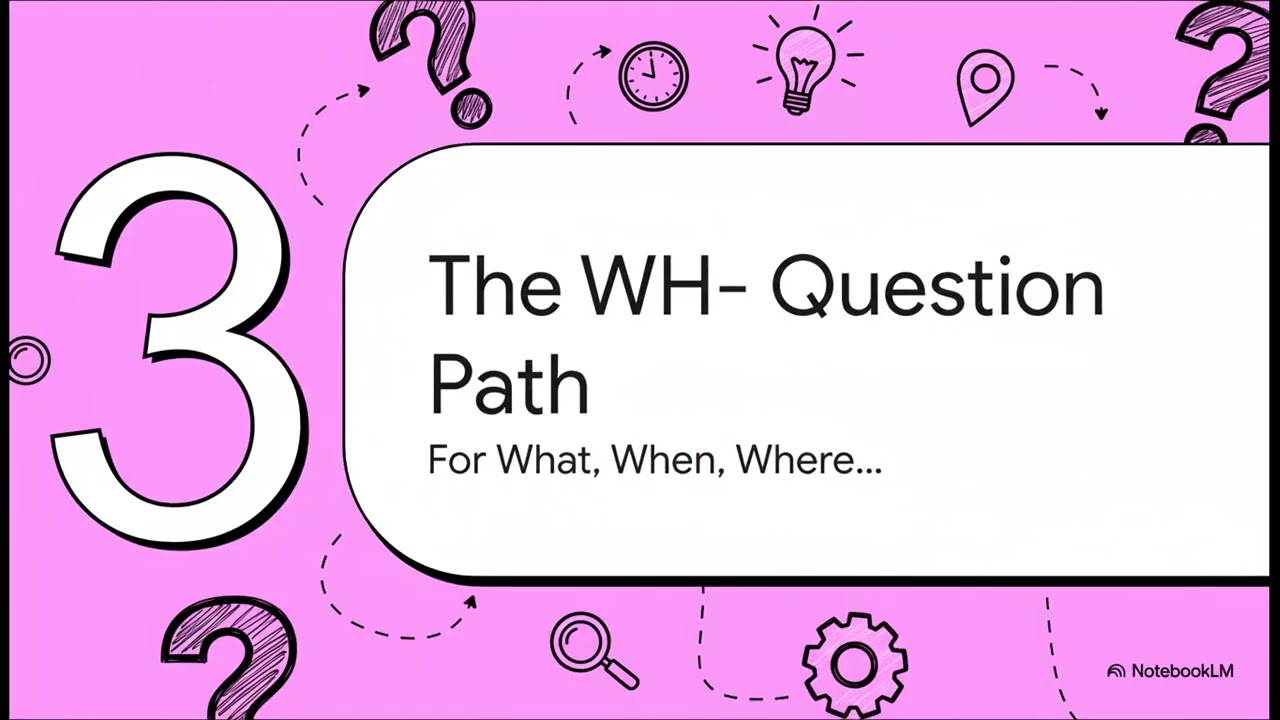 3

The WH- Question Path

For What, When, Where...

NotebookLM